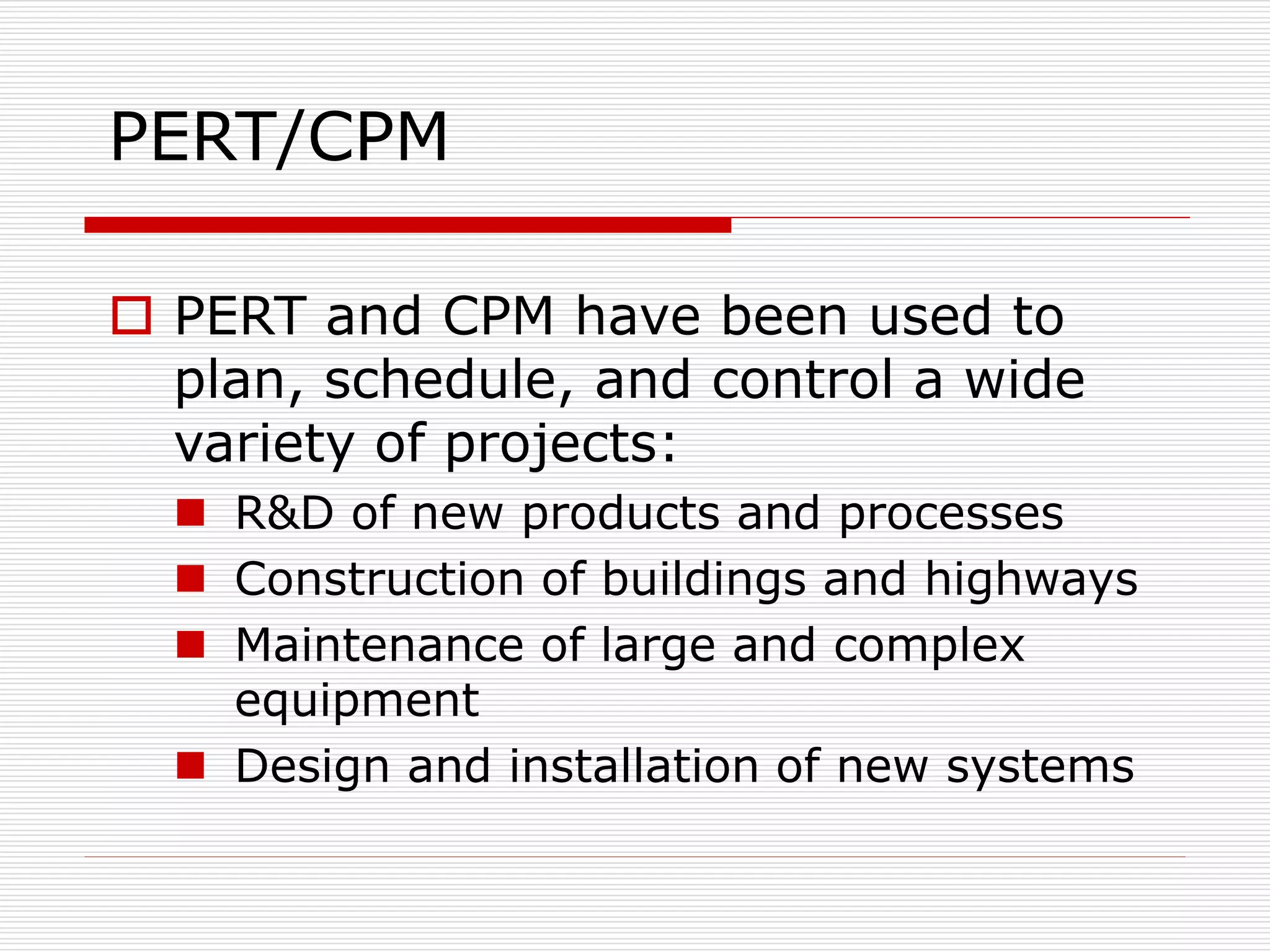 PERT/CPM

PERT and CPM have been used to plan, schedule, and control a wide variety of projects:

R&D of new products and processes

Construction of buildings and highways

Maintenance of large and complex equipment

Design and installation of new systems